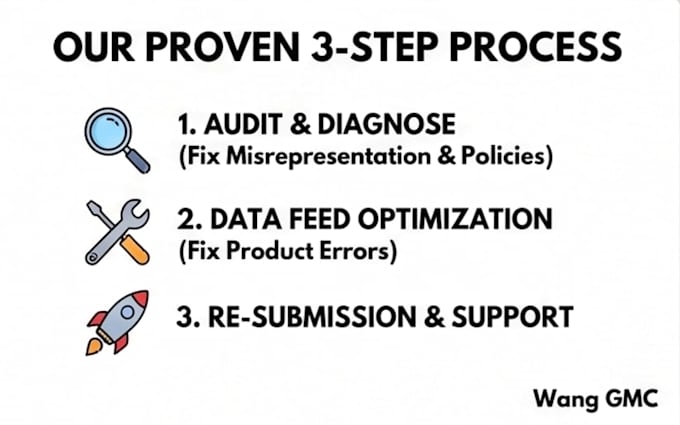 OUR PROVEN 3-STEP PROCESS

1. AUDIT & DIAGNOSE
(Fix Misrepresentation & Policies)

2. DATA FEED OPTIMIZATION
(Fix Product Errors)

3. RE-SUBMISSION & SUPPORT

Wang GMC